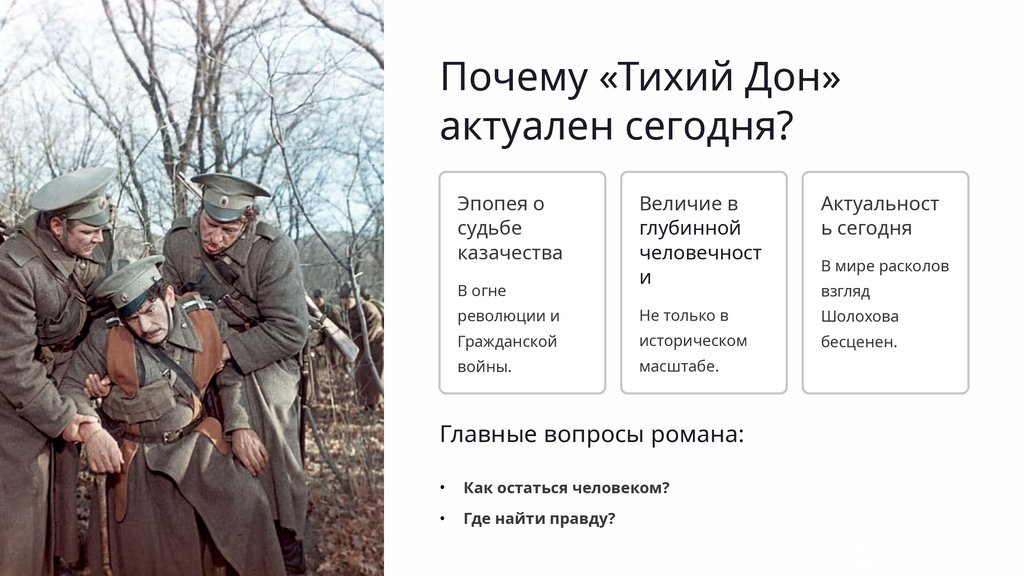 Почему «Тихий Дон» актуален сегодня?

Эпопея о судьбе казачества

В огне революции и Гражданской войны.

Величие в глубинной человечности

Не только в историческом масштабе.

Актуальность сегодня

В мире расколов взгляд Шолохова бесценен.

Главные вопросы романа:

• Как остаться человеком?
• Где найти правду?